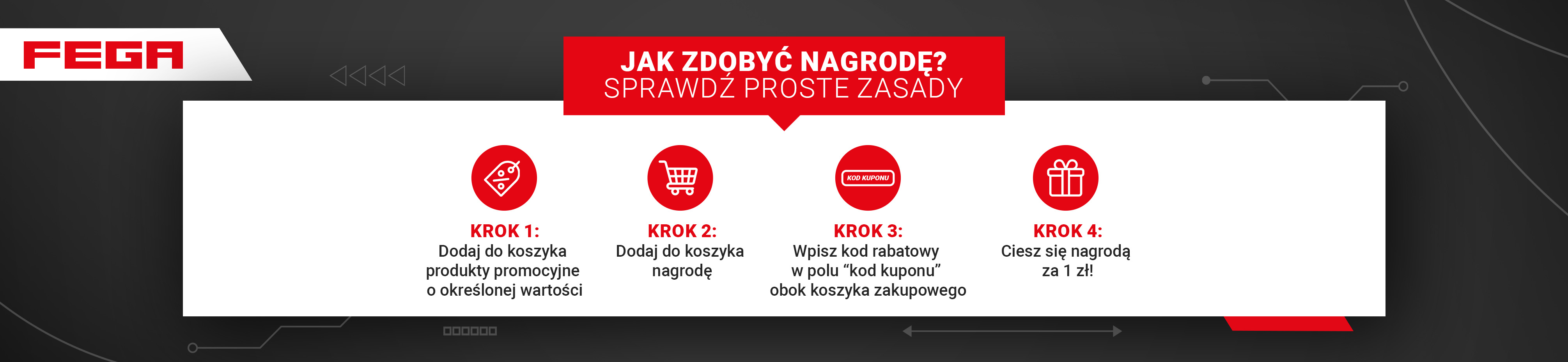 FEGA

JAK ZDOBYĆ NAGRODĘ?
SPRAWDŹ PROSTE ZASADY

KROK 1:
Dodaj do koszyka produkty promocyjne o określonej wartości

KROK 2:
Dodaj do koszyka nagrodę

KOD KUPONU

KROK 3:
Wpisz kod rabatowy w polu “kod kuponu” obok koszyka zakupowego

KROK 4:
Ciesz się nagrodą za 1 zł!